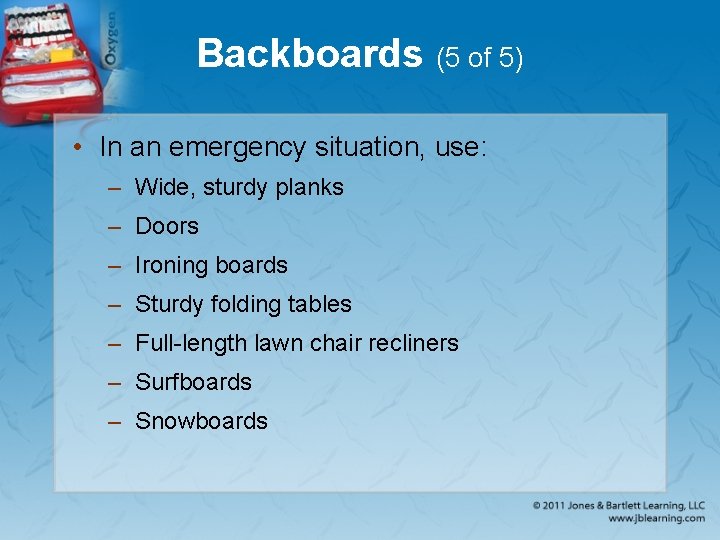 Oxygen

Backboards (5 of 5)

• In an emergency situation, use:
– Wide, sturdy planks
– Doors
– Ironing boards
– Sturdy folding tables
– Full-length lawn chair recliners
– Surfboards
– Snowboards

© 2011 Jones & Bartlett Learning, LLC
www.jblearning.com